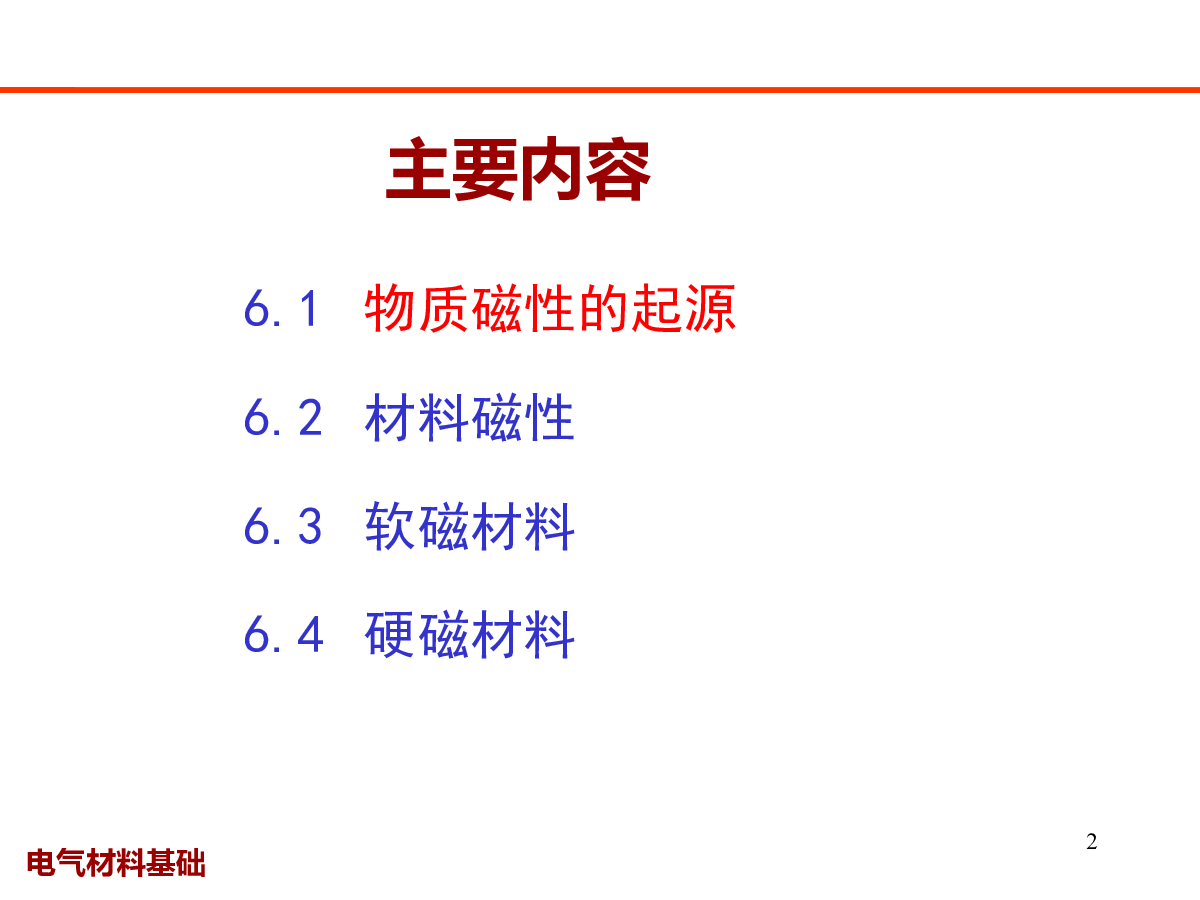 主要内容

6.1 物质磁性的起源

6.2 材料磁性

6.3 软磁材料

6.4 硬磁材料

2

电气材料基础